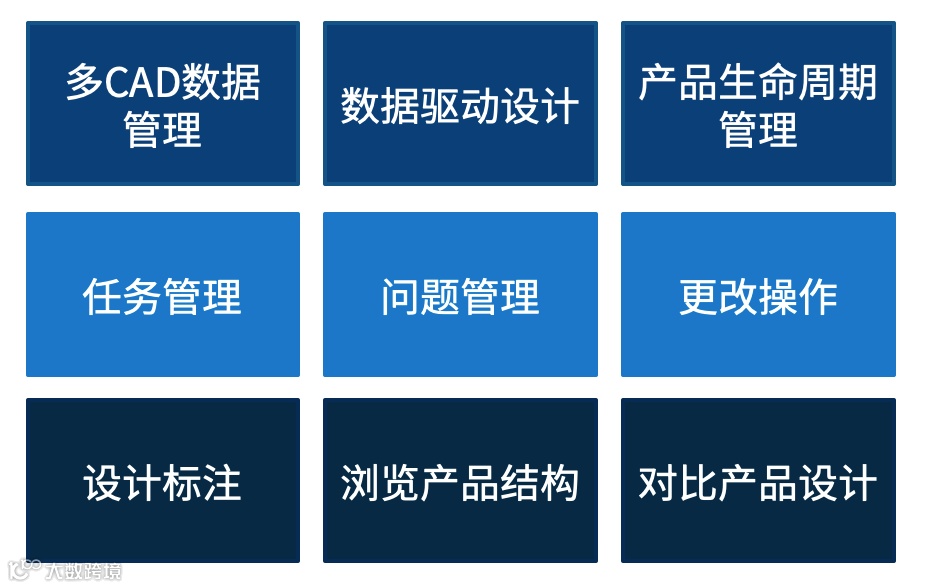 多CAD数据管理

数据驱动设计

产品生命周期管理

任务管理

问题管理

更改操作

设计标注

浏览产品结构

对比产品设计

大数跨境